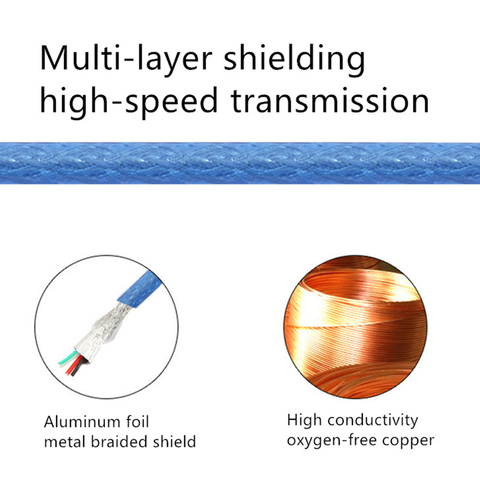 Multi-layer shielding
high-speed transmission

Aluminum foil
metal braided shield

High conductivity
oxygen-free copper